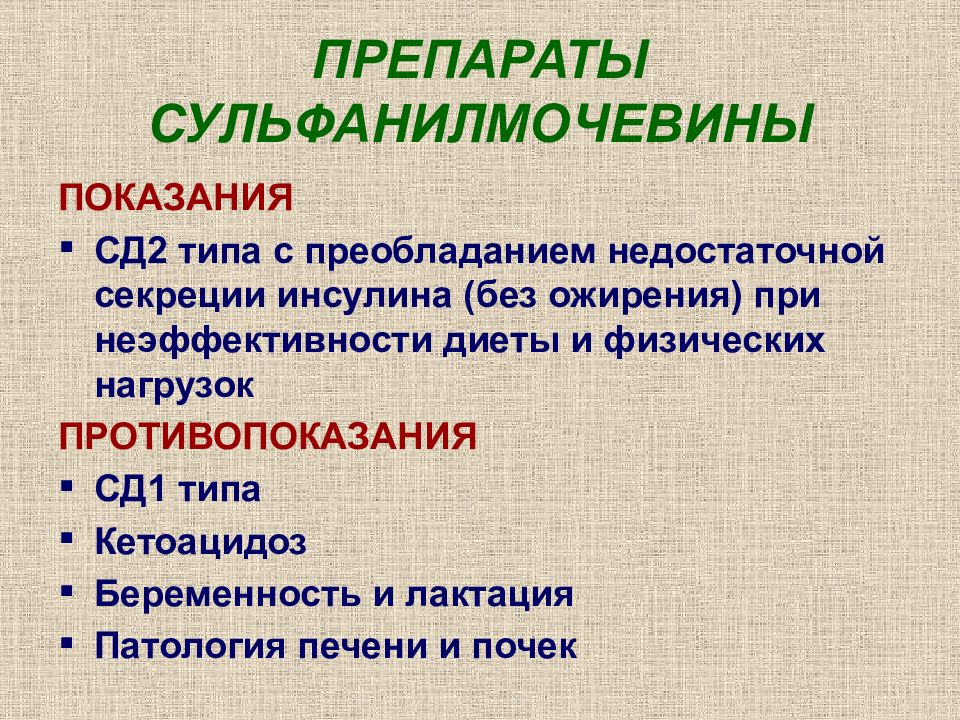 ПРЕПАРАТЫ СУЛЬФАНИЛМОЧЕВИНЫ

ПОКАЗАНИЯ

▪ СД2 типа с преобладанием недостаточной секреции инсулина (без ожирения) при неэффективности диеты и физических нагрузок

ПРОТИВОПОКАЗАНИЯ

▪ СД1 типа
▪ Кетоацидоз
▪ Беременность и лактация
▪ Патология печени и почек